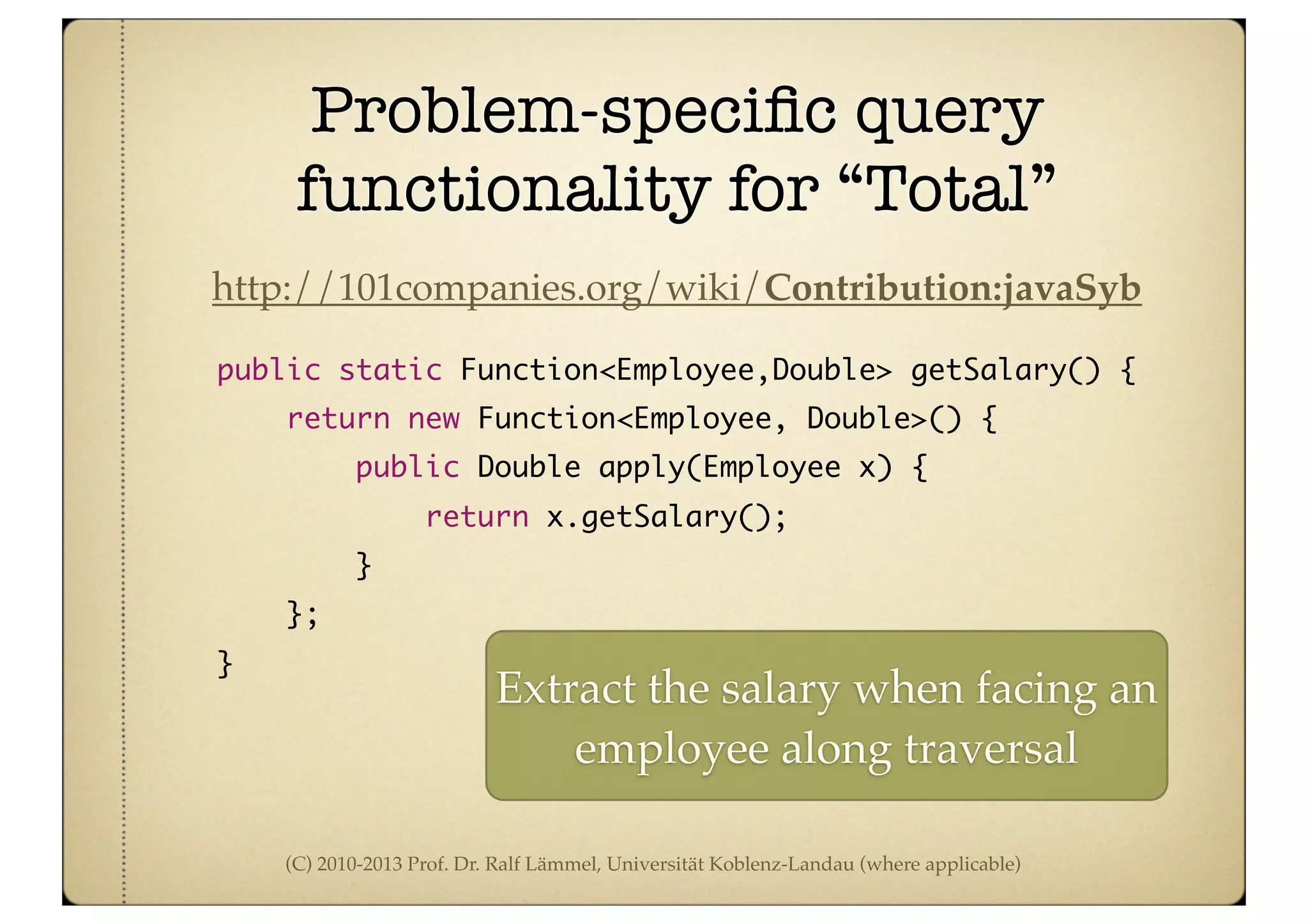 Problem-specific query functionality for “Total”

http://101companies.org/wiki/Contribution:javaSyb

public static Function<Employee,Double> getSalary() {
    return new Function<Employee, Double>() {
        public Double apply(Employee x) {
            return x.getSalary();
        }
    };
}

Extract the salary when facing an employee along traversal

(C) 2010-2013 Prof. Dr. Ralf Lämmel, Universität Koblenz-Landau (where applicable)